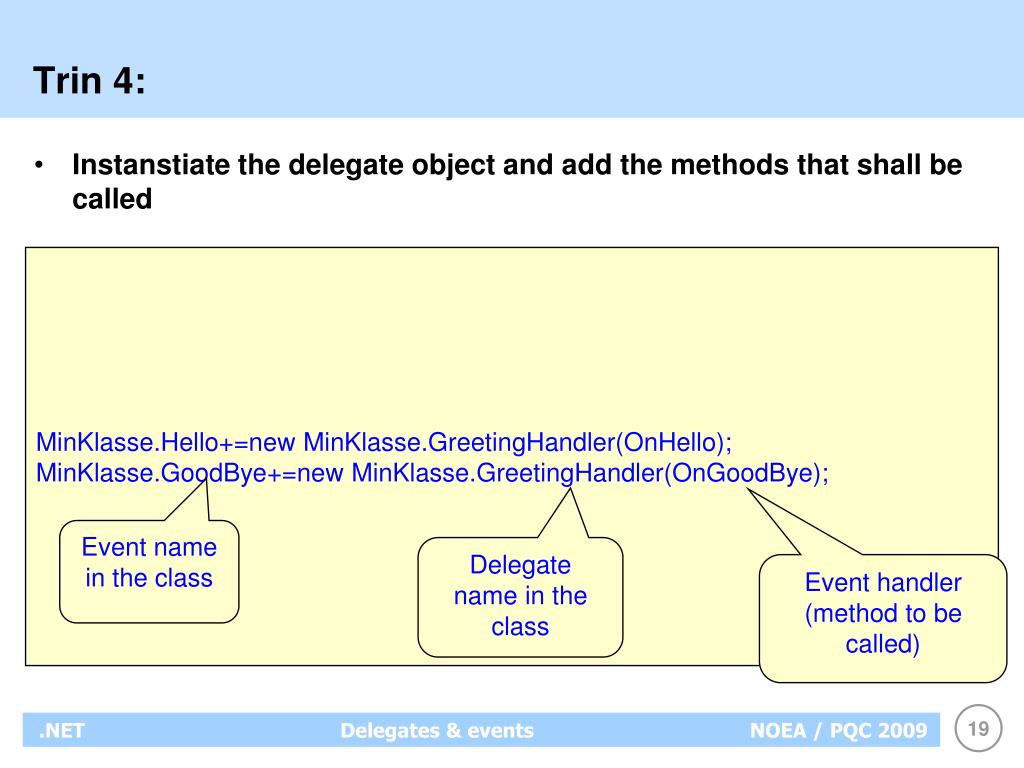 Trin 4:

• Instanstiate the delegate object and add the methods that shall be called

MinKlasse.Hello+=new MinKlasse.GreetingHandler(OnHello);
MinKlasse.GoodBye+=new MinKlasse.GreetingHandler(OnGoodBye);

Event name in the class

Delegate name in the class

Event handler (method to be called)

.NET Delegates & events NOEA / PQC 2009 19